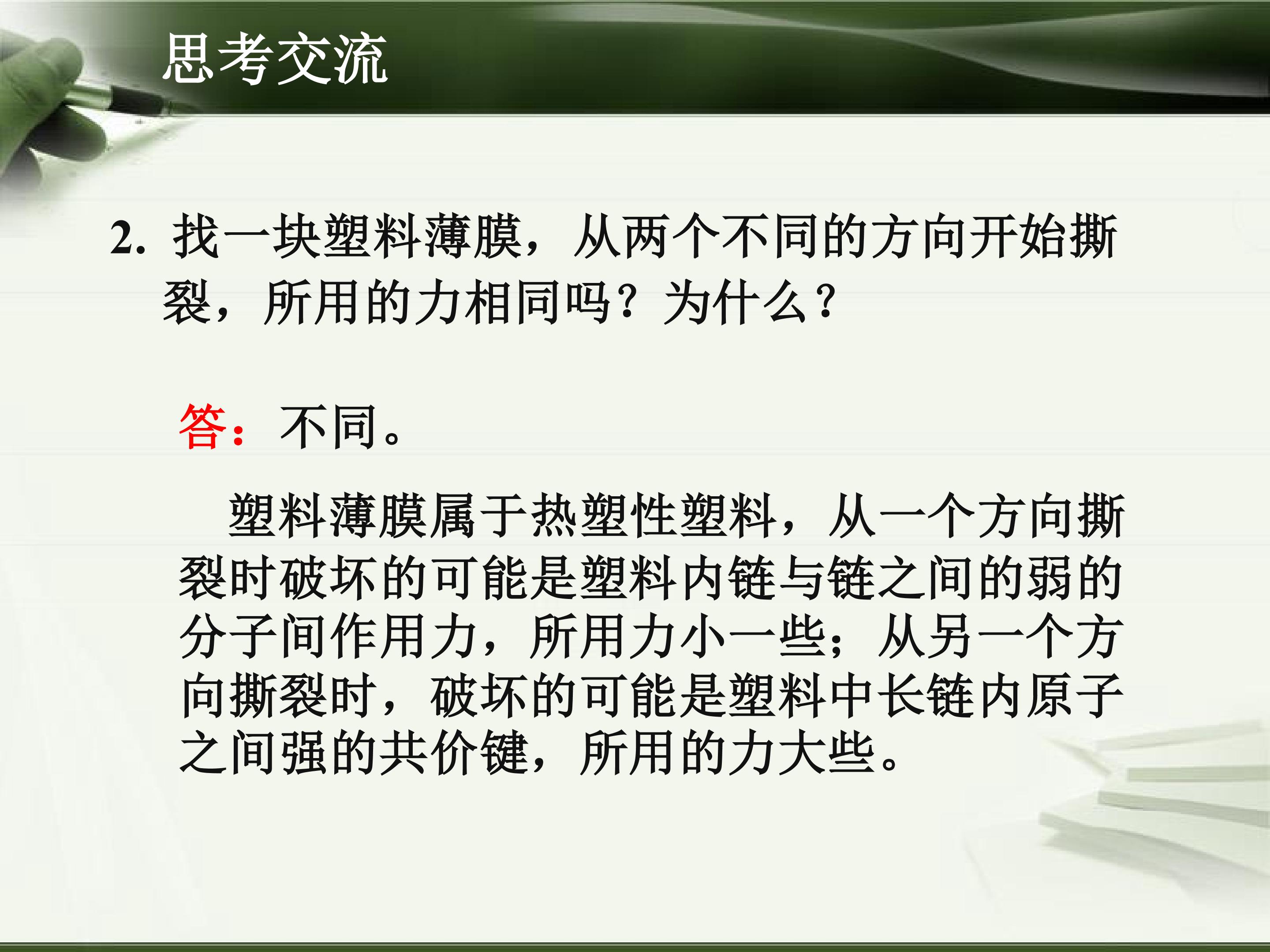 思考交流

2.找一块塑料薄膜，从两个不同的方向开始撕裂，所用的力相同吗？为什么？

答：不同。

塑料薄膜属于热塑性塑料，从一个方向撕裂时破坏的可能是塑料内链与链之间的弱的分子间作用力，所用力小一些；从另一个方向撕裂时，破坏的可能是塑料中长链内原子之间强的共价键，所用的力大些。